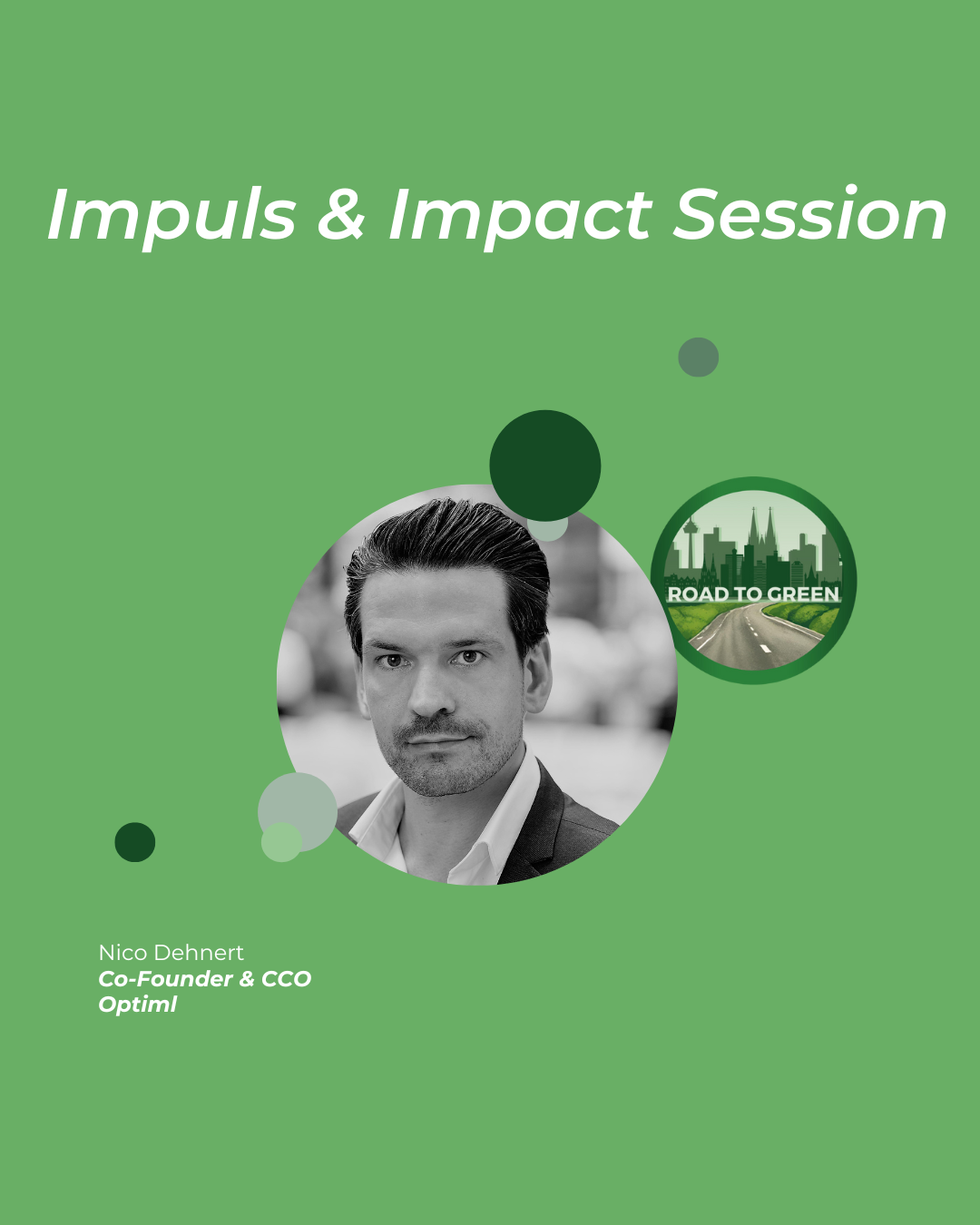 Impuls & Impact Session

ROAD TO GREEN

Nico Dehnert
Co-Founder & CCO
Optiml